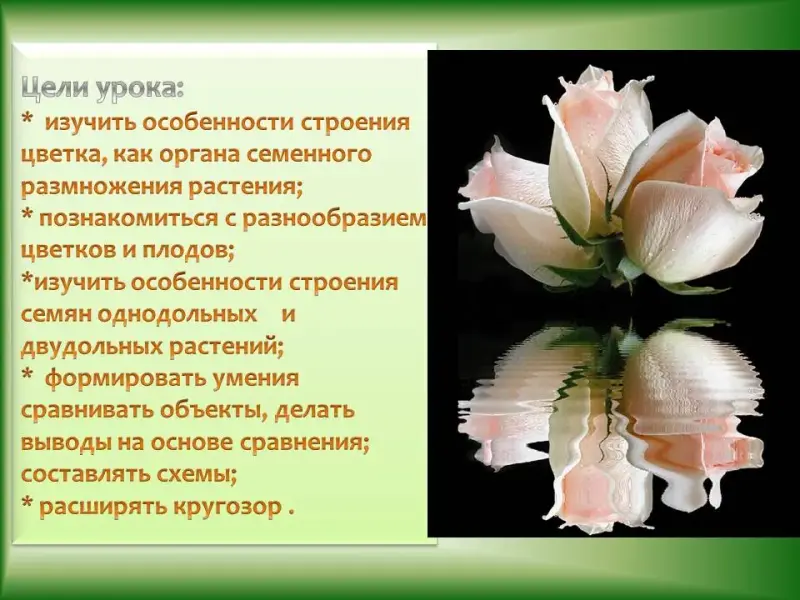 Цели урока:
* изучить особенности строения цветка, как органа семенного размножения растения;
* познакомиться с разнообразием цветков и плодов;
*изучить особенности строения семян однодольных и двудольных растений;
* формировать умения сравнивать объекты, делать выводы на основе сравнения; составлять схемы;
* расширять кругозор .